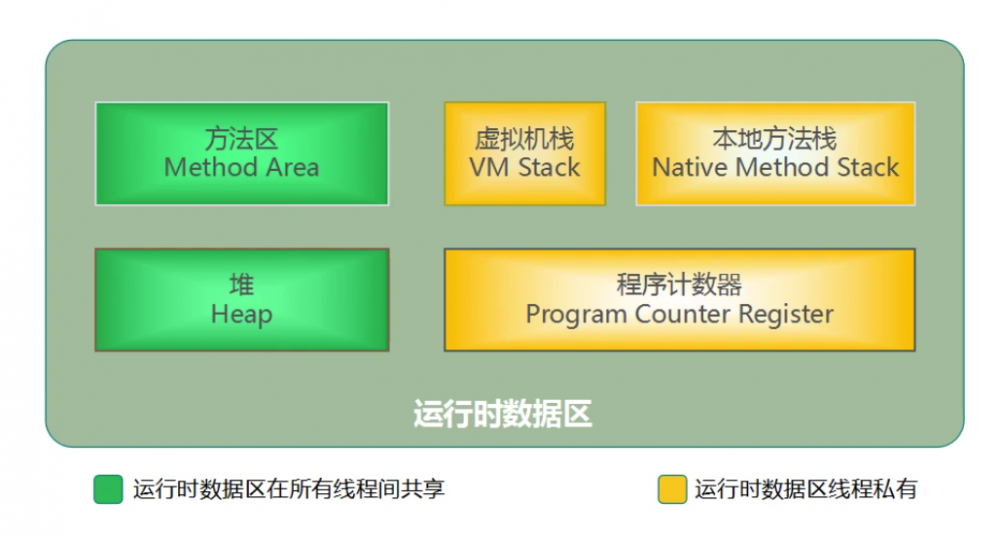 方法区
Method Area

虚拟机栈
VM Stack

本地方法栈
Native Method Stack

堆
Heap

程序计数器
Program Counter Register

运行时数据区

运行时数据区在所有线程间共享

运行时数据区线程私有